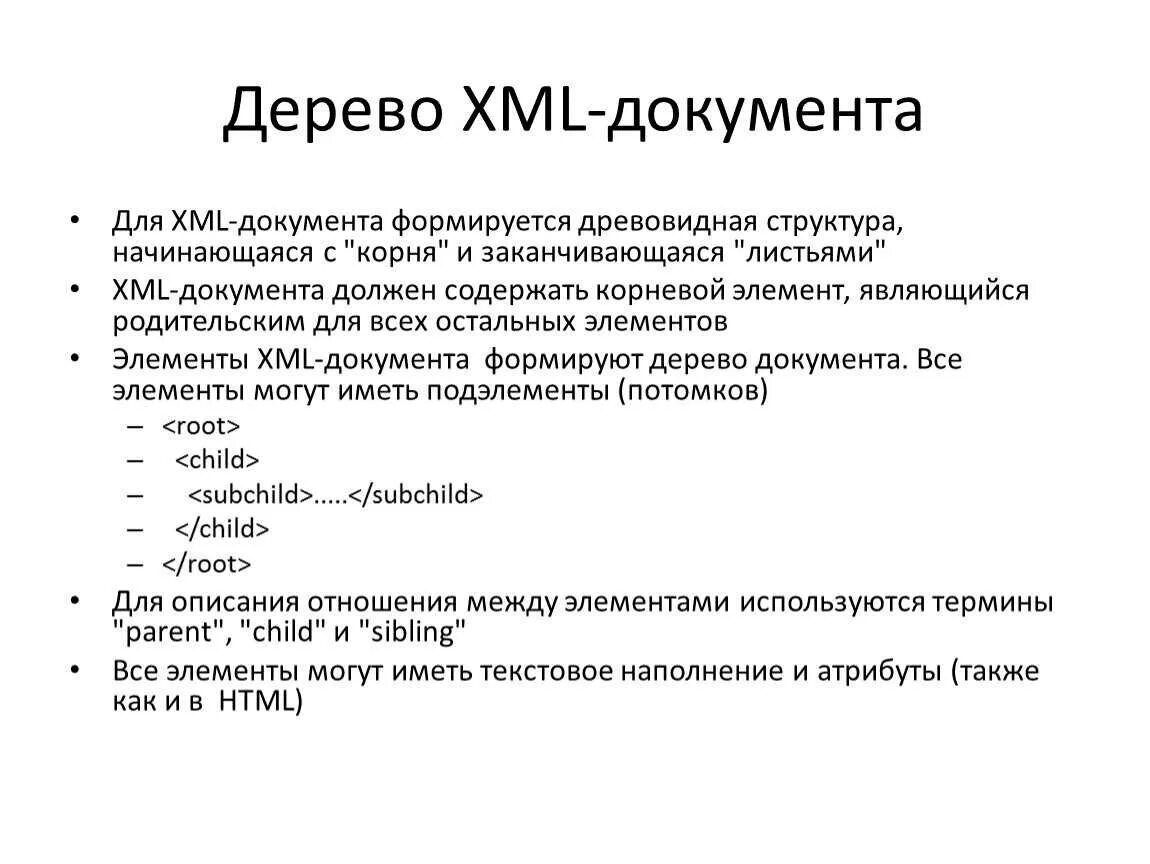 Дерево XML-документа

• Для XML-документа формируется древовидная структура, начинающаяся с "корня" и заканчивающаяся "листьями"
• XML-документа должен содержать корневой элемент, являющийся родительским для всех остальных элементов
• Элементы XML-документа формируют дерево документа. Все элементы могут иметь подэлементы (потомков)
– <root>
– <child>
– <subchild>.....</subchild>
– </child>
– </root>
• Для описания отношения между элементами используются термины "parent", "child" и "sibling"
• Все элементы могут иметь текстовое наполнение и атрибуты (также как и в HTML)